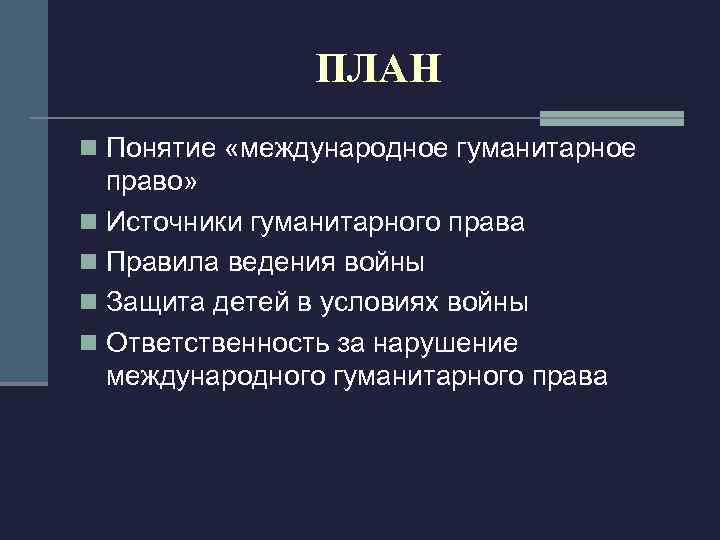 ПЛАН

- Понятие «международное гуманитарное право»
- Источники гуманитарного права
- Правила ведения войны
- Защита детей в условиях войны
- Ответственность за нарушение международного гуманитарного права